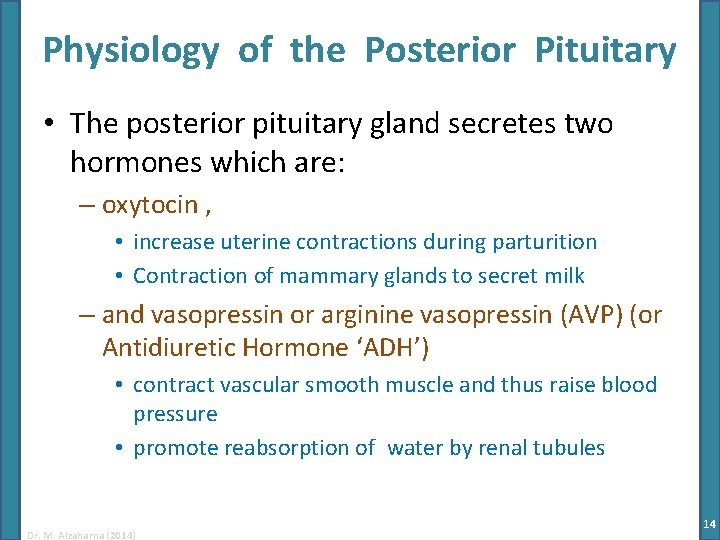 Physiology of the Posterior Pituitary

• The posterior pituitary gland secretes two hormones which are:

– oxytocin ,

• increase uterine contractions during parturition

• Contraction of mammary glands to secret milk

– and vasopressin or arginine vasopressin (AVP) (or Antidiuretic Hormone ‘ADH’)

• contract vascular smooth muscle and thus raise blood pressure

• promote reabsorption of water by renal tubules

Dr. M. Alzaharna (2014)

14